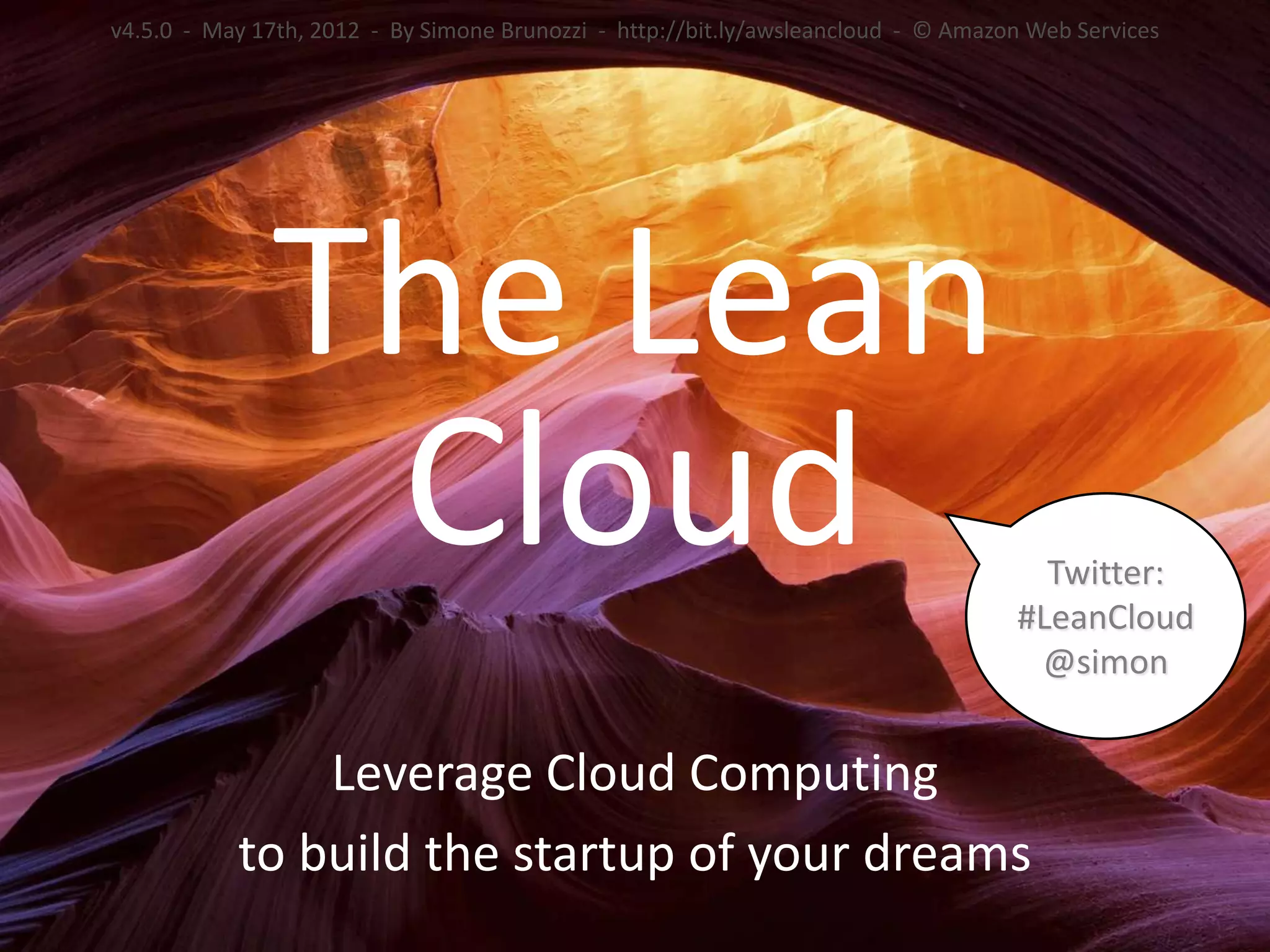 v4.5.0 - May 17th, 2012 - By Simone Brunozzi - http://bit.ly/awsleancloud - © Amazon Web Services

The Lean Cloud

Twitter:
#LeanCloud
@simon

Leverage Cloud Computing
to build the startup of your dreams